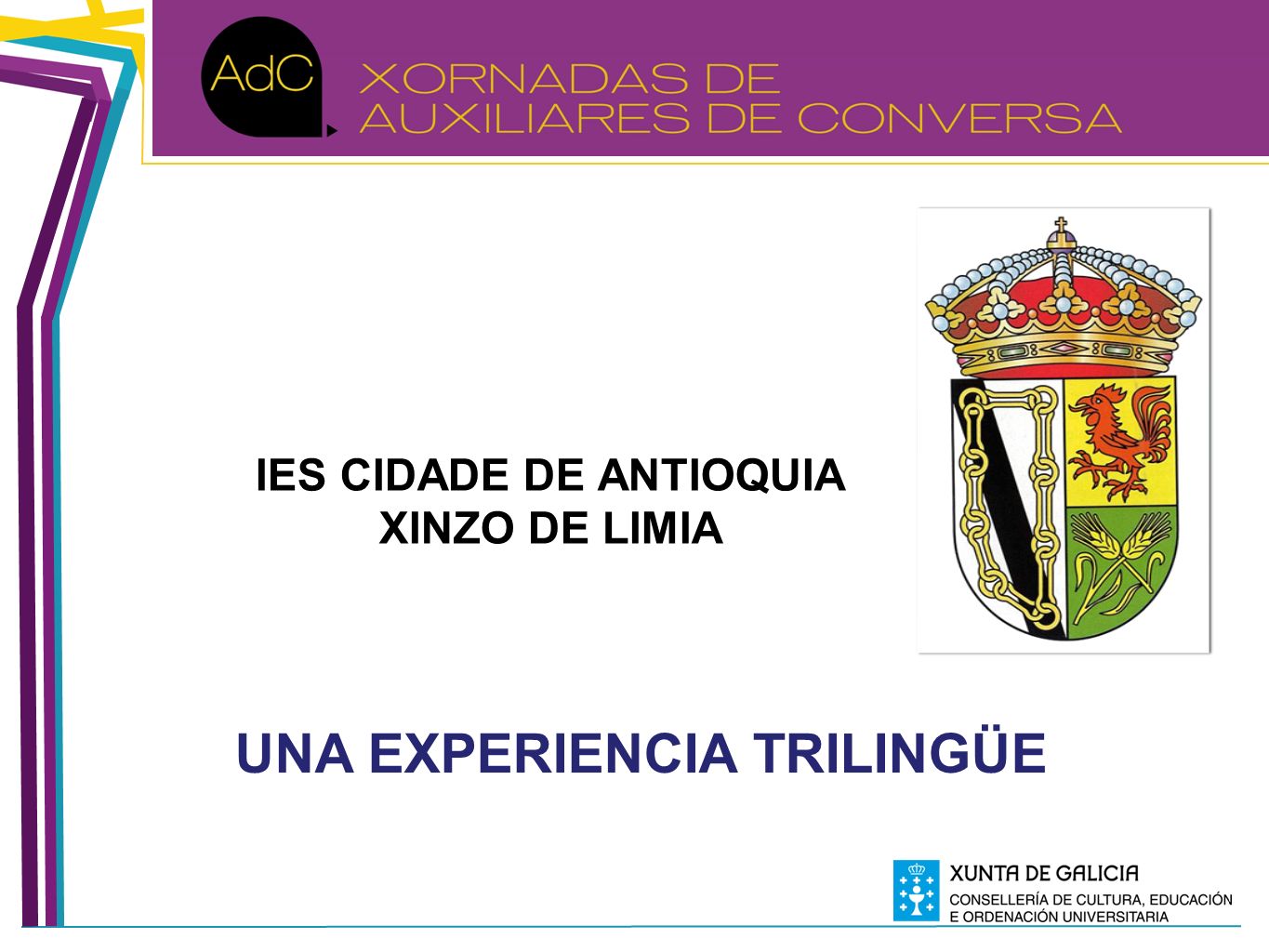 AdC XORNADAS DE AUXILIARES DE CONVERSA

IES CIDADE DE ANTIOQUIA
XINZO DE LIMIA

UNA EXPERIENCIA TRILINGÜE

XUNTA DE GALICIA
CONSELLERÍA DE CULTURA, EDUCACIÓN E ORDENACIÓN UNIVERSITARIA